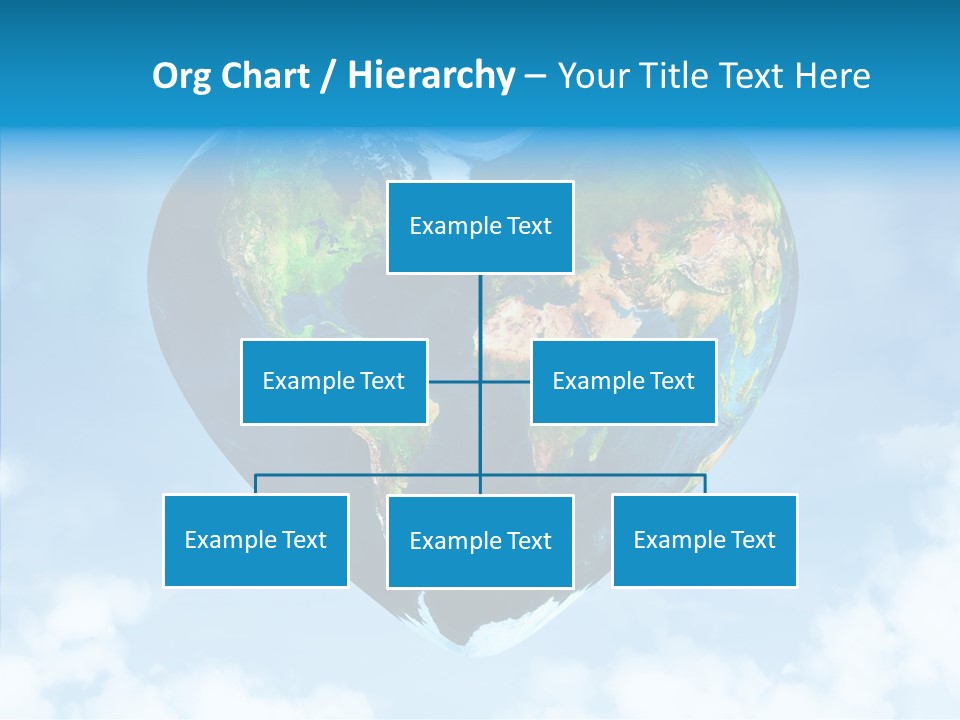 Org Chart / Hierarchy – Your Title Text Here

Example Text

Example Text

Example Text

Example Text

Example Text

Example Text